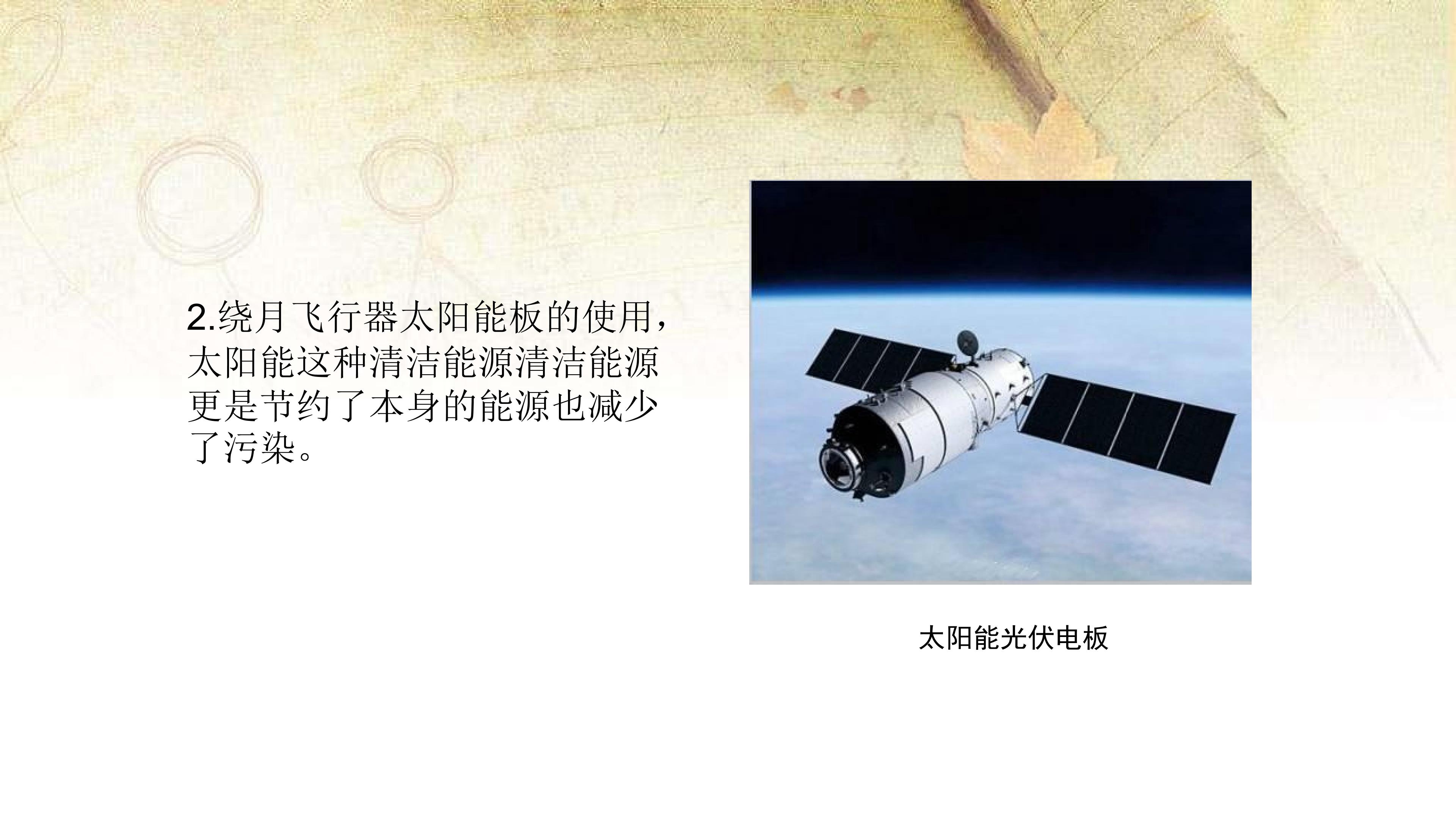 2.绕月飞行器太阳能板的使用，太阳能这种清洁能源清洁能源更是节约了本身的能源也减少了污染。

太阳能光伏电板